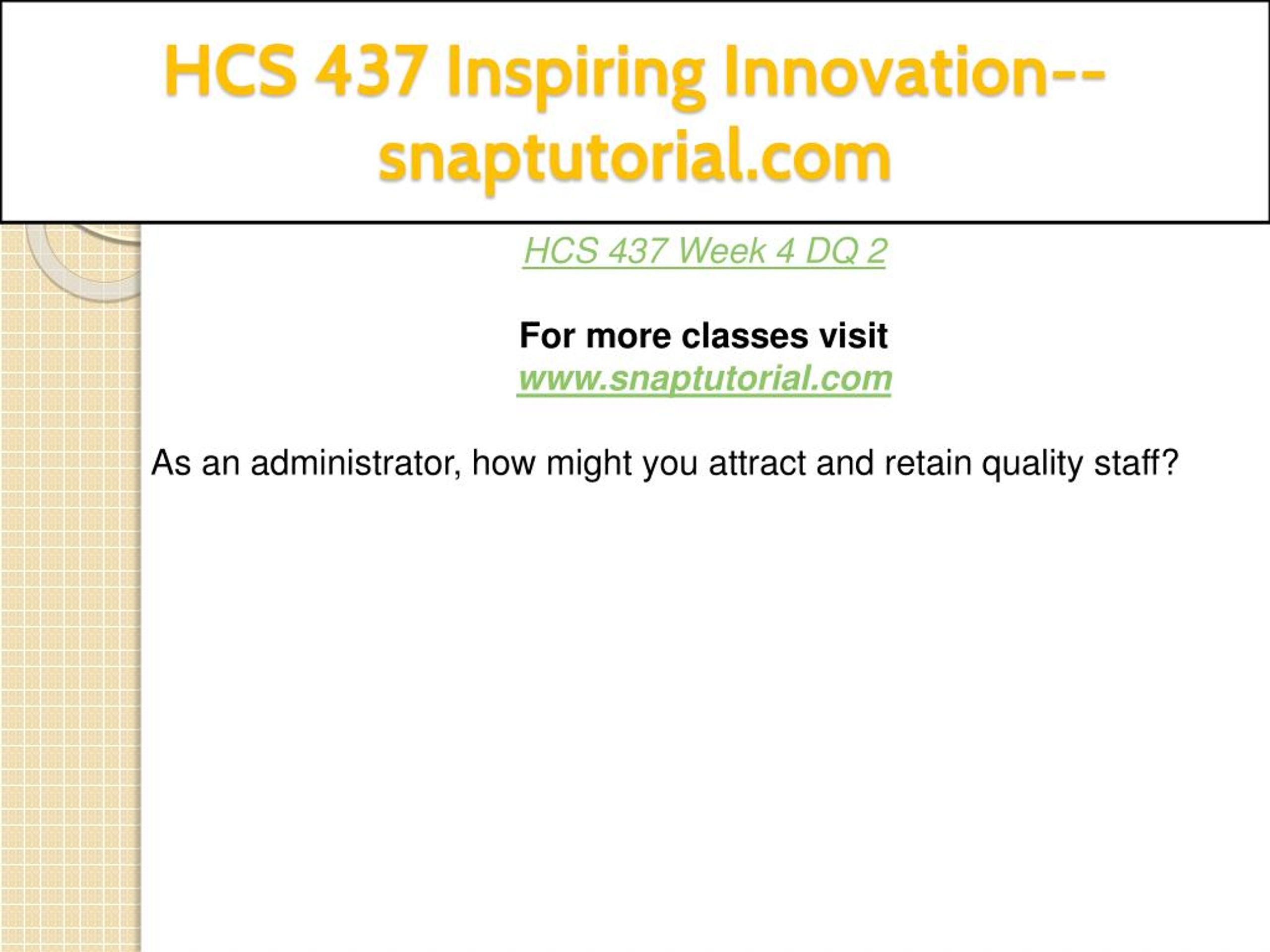 HCS 437 Inspiring Innovation--snaptutorial.com

HCS 437 Week 4 DQ 2

For more classes visit
www.snaptutorial.com

As an administrator, how might you attract and retain quality staff?